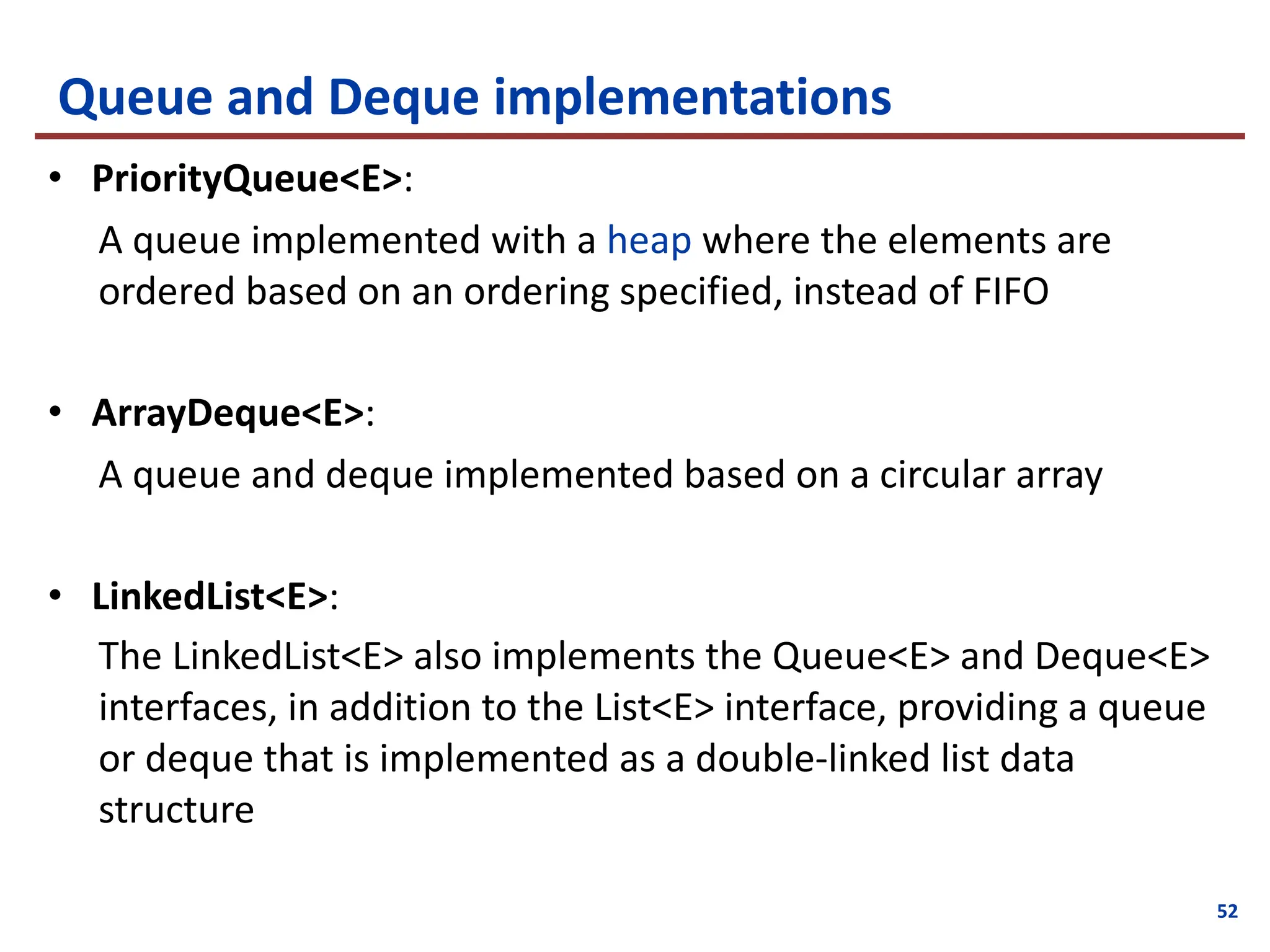 Queue and Deque implementations

• PriorityQueue<E>:
A queue implemented with a heap where the elements are ordered based on an ordering specified, instead of FIFO

• ArrayDeque<E>:
A queue and deque implemented based on a circular array

• LinkedList<E>:
The LinkedList<E> also implements the Queue<E> and Deque<E> interfaces, in addition to the List<E> interface, providing a queue or deque that is implemented as a double-linked list data structure

52